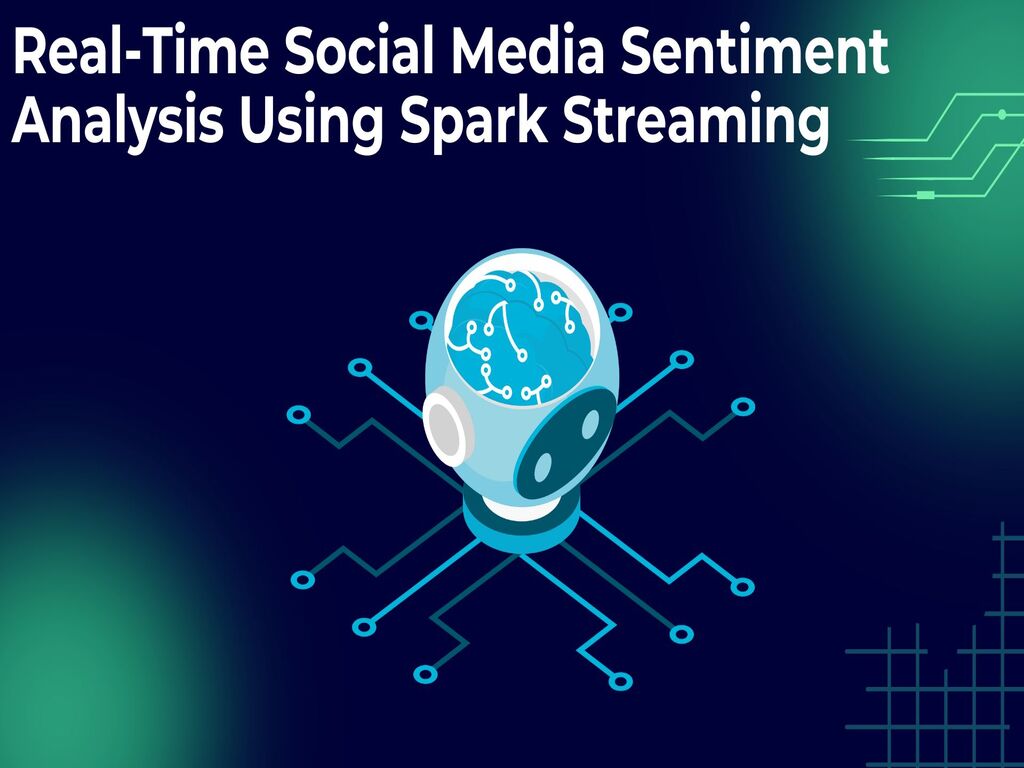 Real-Time Social Media Sentiment Analysis Using Spark Streaming